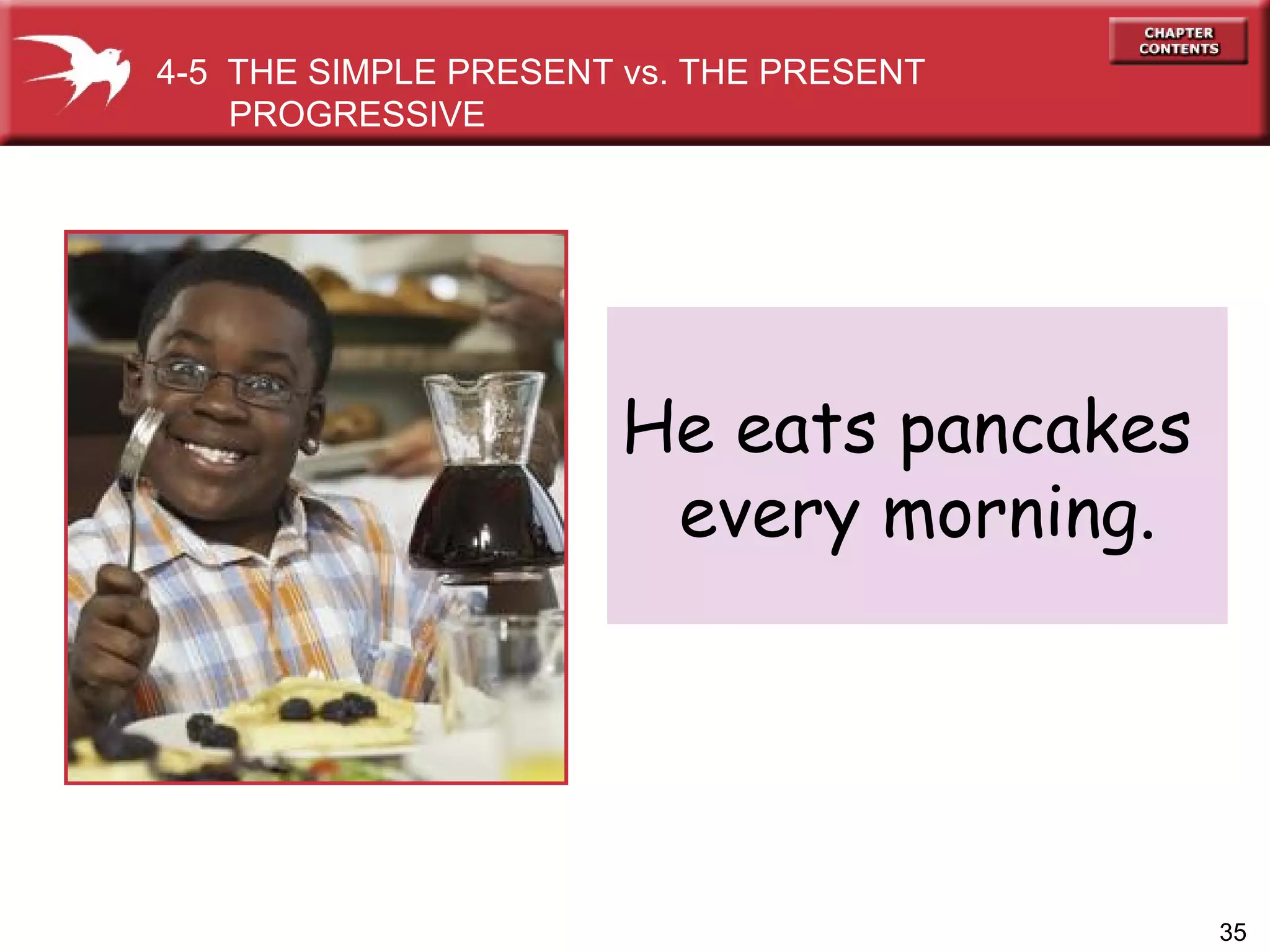 4-5 THE SIMPLE PRESENT vs. THE PRESENT PROGRESSIVE

CHAPTER CONTENTS

He eats pancakes every morning.

35